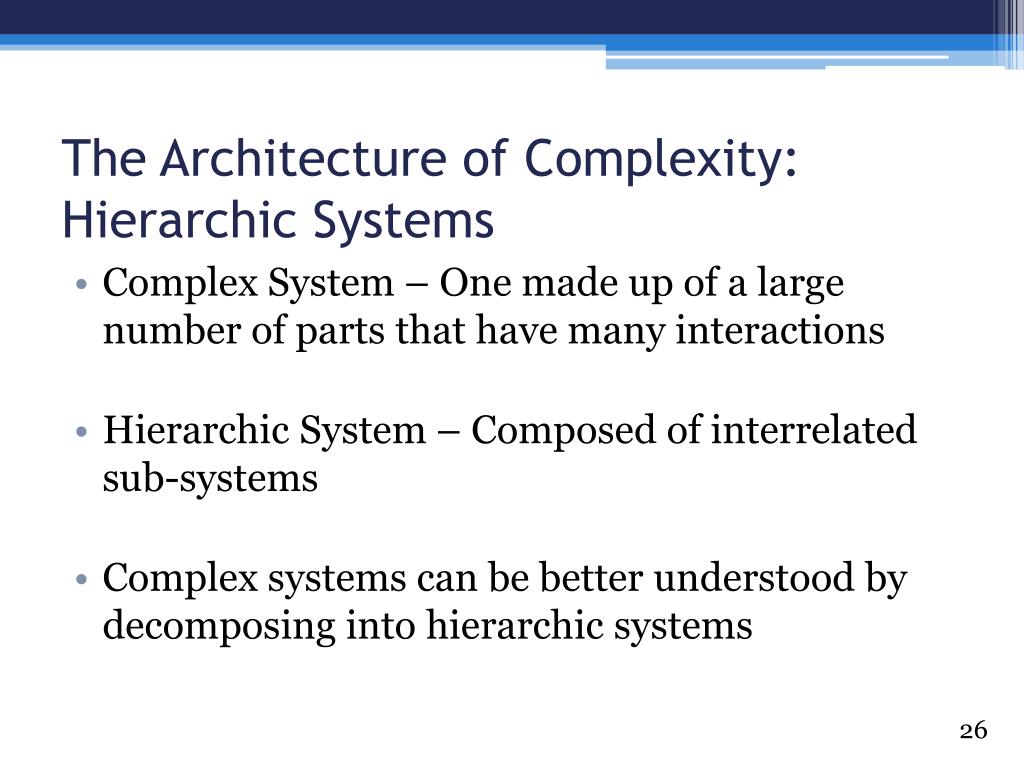 The Architecture of Complexity: Hierarchic Systems

• Complex System – One made up of a large number of parts that have many interactions

• Hierarchic System – Composed of interrelated sub-systems

• Complex systems can be better understood by decomposing into hierarchic systems

26